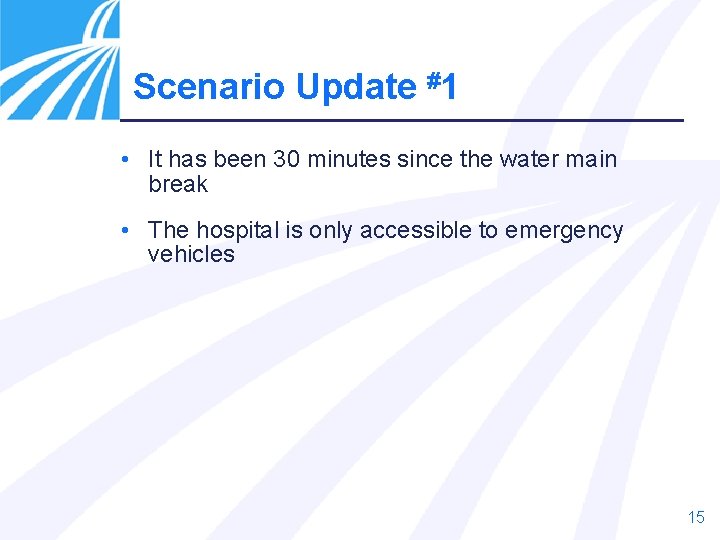 Scenario Update #1

• It has been 30 minutes since the water main break

• The hospital is only accessible to emergency vehicles

15